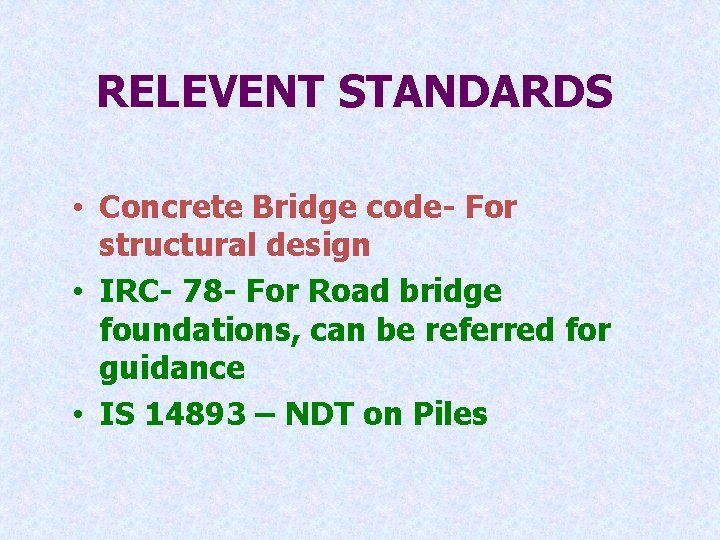 RELEVENT STANDARDS

• Concrete Bridge code- For structural design
• IRC- 78- For Road bridge foundations, can be referred for guidance
• IS 14893 – NDT on Piles